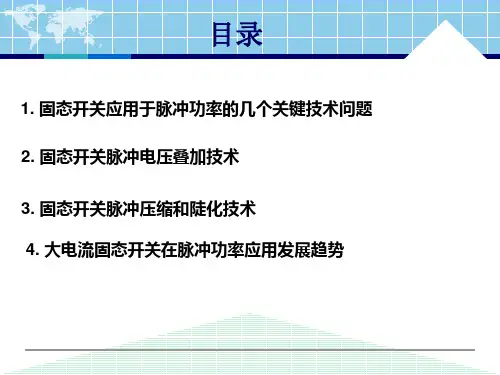 目录

1. 固态开关应用于脉冲功率的几个关键技术问题

2. 固态开关脉冲电压叠加技术

3. 固态开关脉冲压缩和陡化技术

4. 大电流固态开关在脉冲功率应用发展趋势